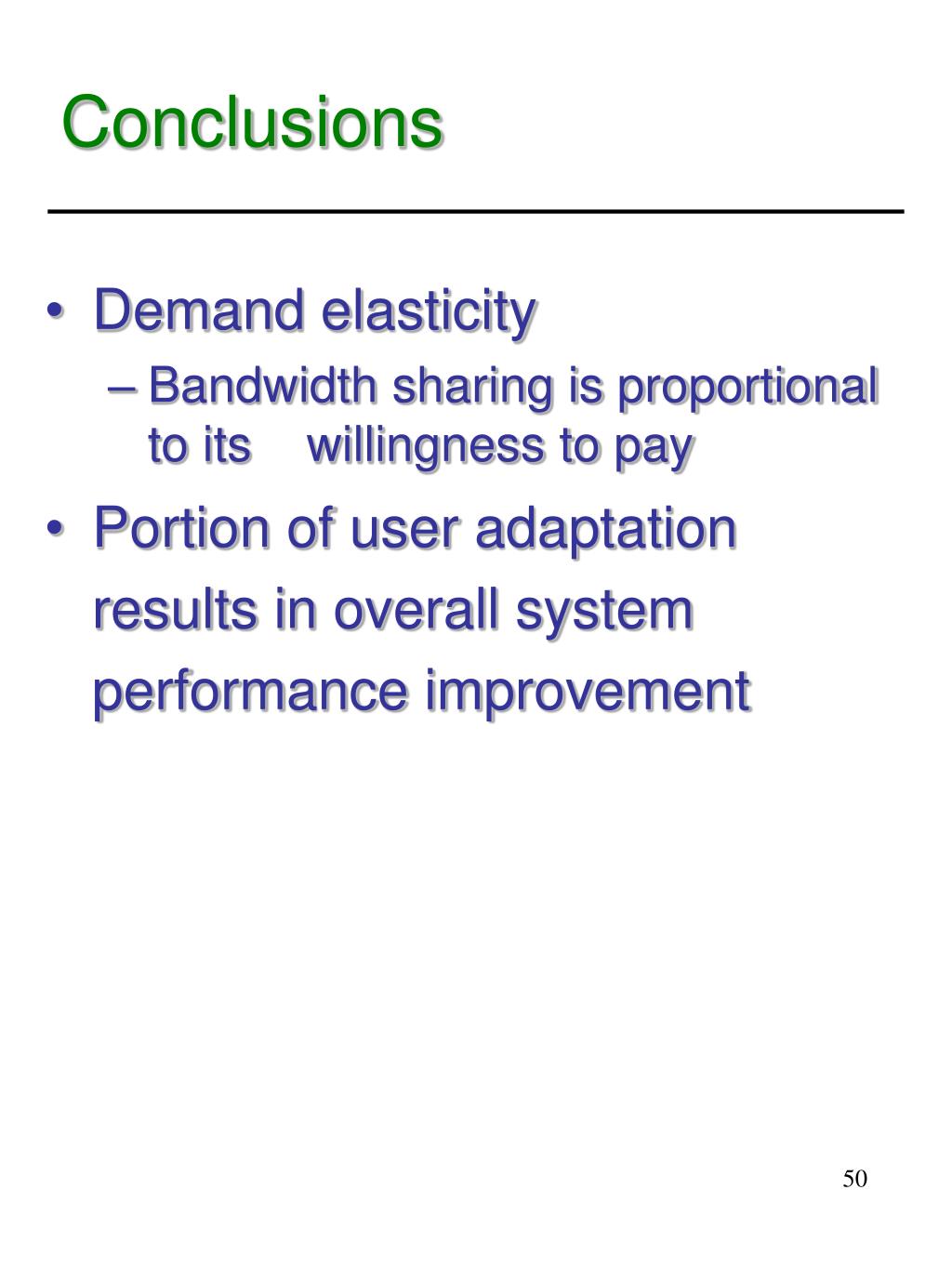 Conclusions

• Demand elasticity
– Bandwidth sharing is proportional to its willingness to pay

• Portion of user adaptation results in overall system performance improvement

50